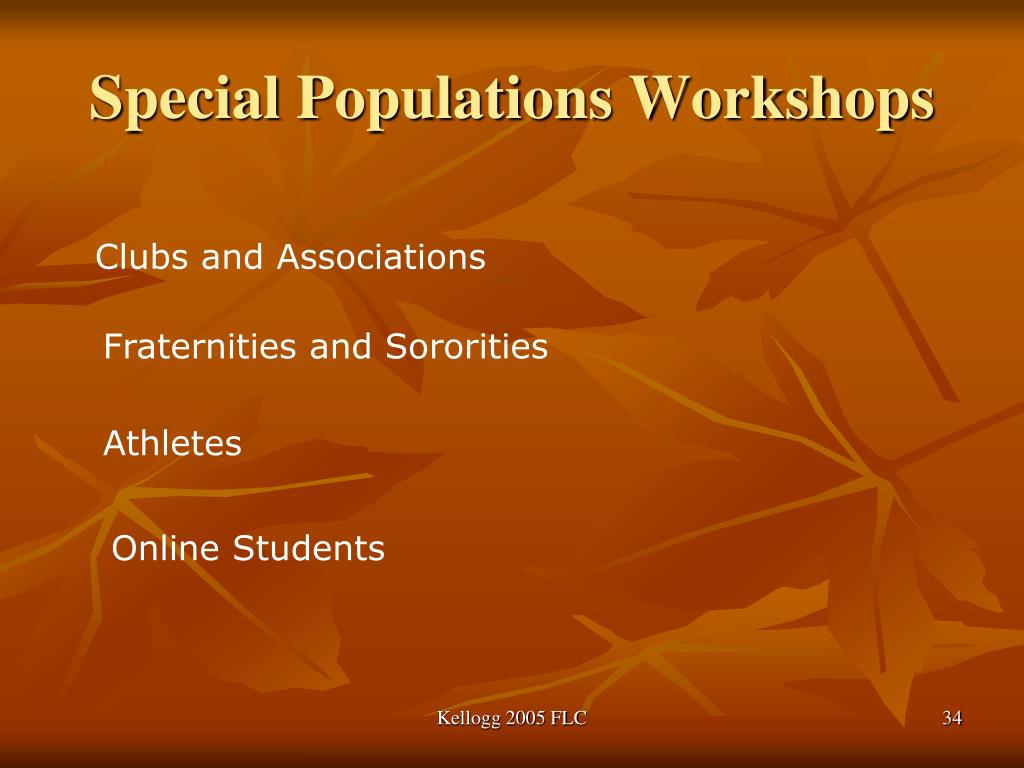 Special Populations Workshops

Clubs and Associations

Fraternities and Sororities

Athletes

Online Students

Kellogg 2005 FLC

34